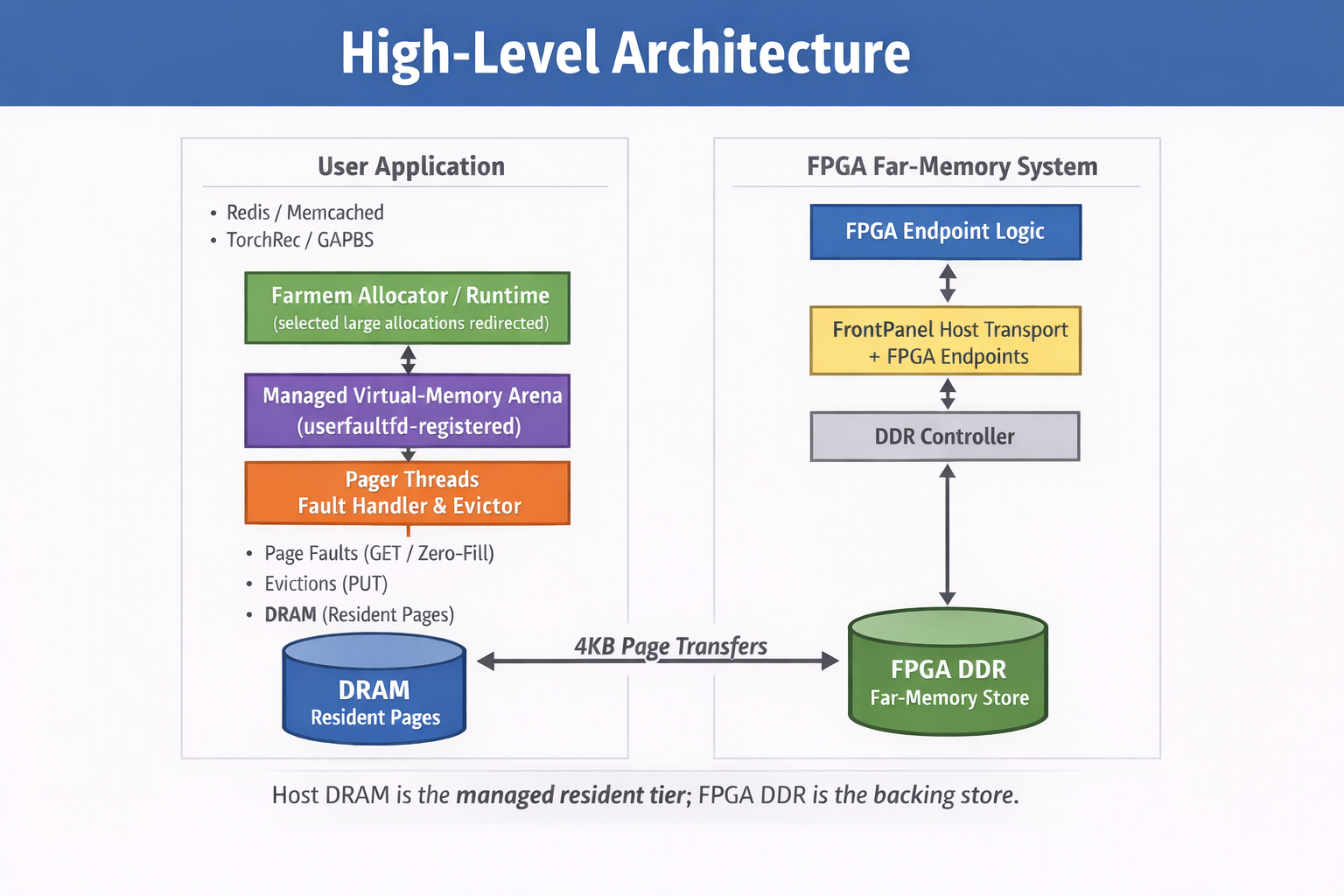 High-Level Architecture

User Application

• Redis / Memcached
• TorchRec / GAPBS

Farmem Allocator / Runtime
(selected large allocations redirected)

Managed Virtual-Memory Arena
(userfaultfd-registered)

Pager Threads
Fault Handler & Evictor

• Page Faults (GET / Zero-Fill)
• Evictions (PUT)
• DRAM (Resident Pages)

DRAM
Resident Pages

4KB Page Transfers

FPGA Far-Memory System

FPGA Endpoint Logic

FrontPanel Host Transport
+ FPGA Endpoints

DDR Controller

FPGA DDR
Far-Memory Store

Host DRAM is the managed resident tier; FPGA DDR is the backing store.